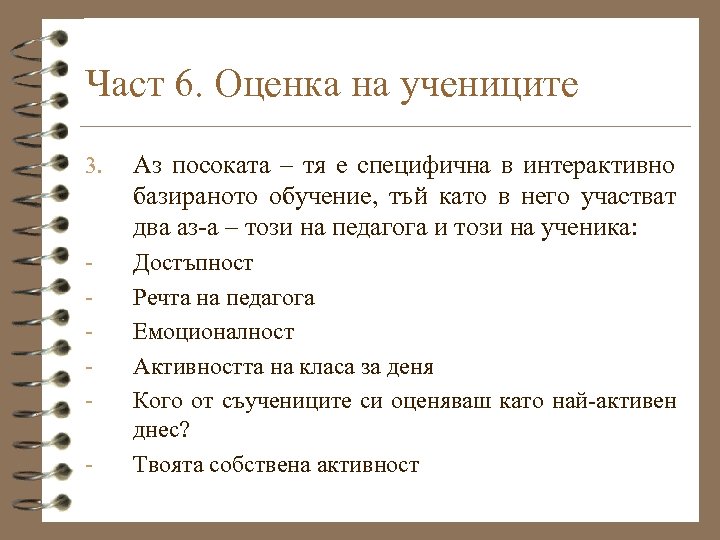 Част 6. Оценка на учениците

3. Аз посоката – тя е специфична в интерактивно базираното обучение, тъй като в него участват два аз-а – този на педагога и този на ученика:

- Достъпност
- Речта на педагога
- Емоционалност
- Активността на класа за деня
- Кого от съучениците си оценяваш като най-активен днес?
- Твоята собствена активност